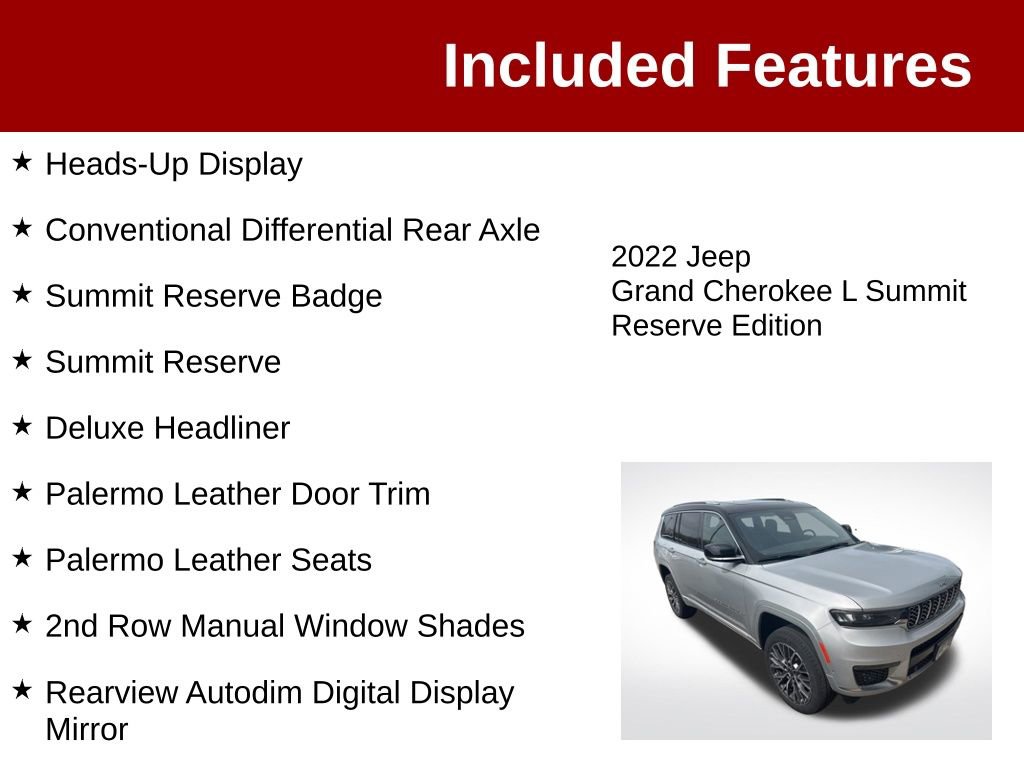 Included Features

★ Heads-Up Display

★ Conventional Differential Rear Axle

★ Summit Reserve Badge

★ Summit Reserve

★ Deluxe Headliner

★ Palermo Leather Door Trim

★ Palermo Leather Seats

★ 2nd Row Manual Window Shades

★ Rearview Autodim Digital Display Mirror

2022 Jeep Grand Cherokee L Summit Reserve Edition